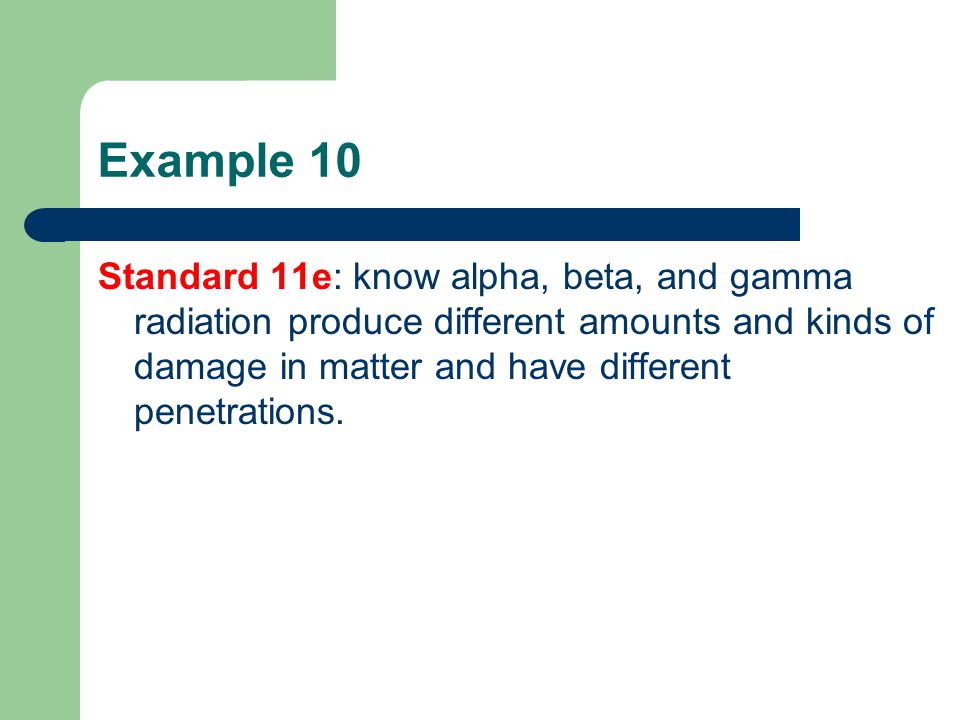 Example 10

Standard 11e: know alpha, beta, and gamma radiation produce different amounts and kinds of damage in matter and have different penetrations.